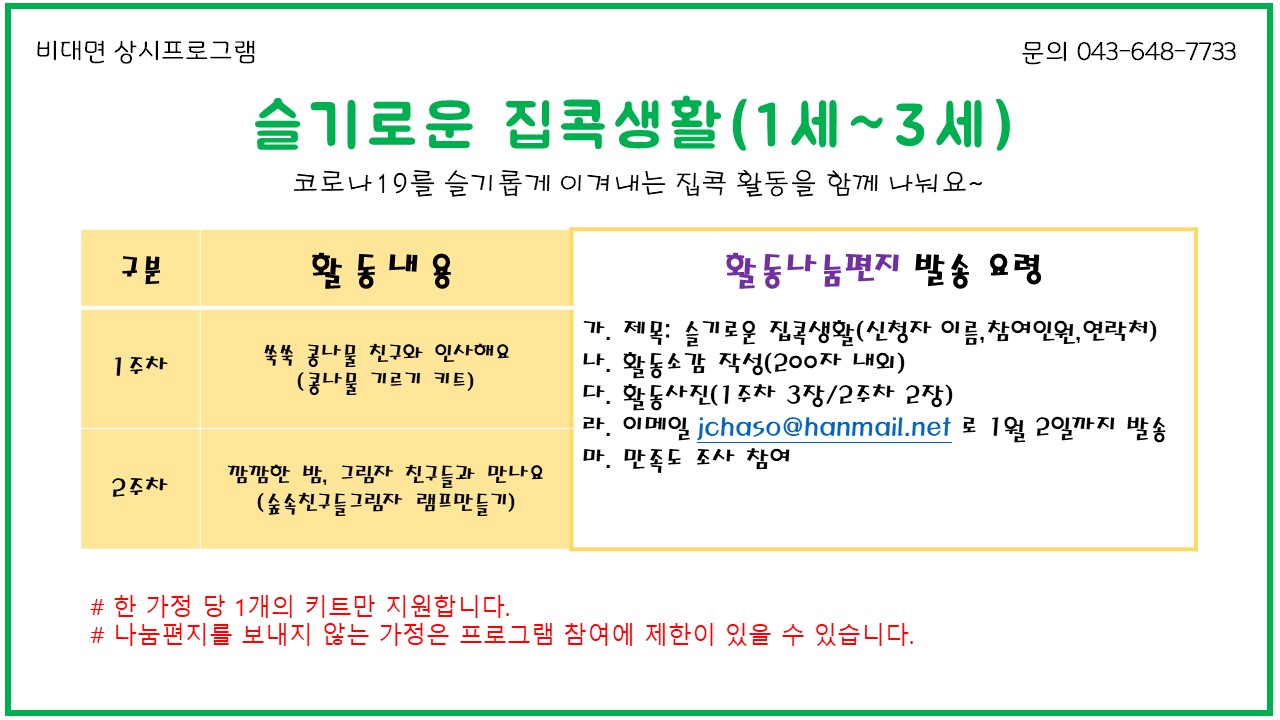 비대면 상시프로그램

문의 043-648-7733

슬기로운 집콕생활(1세~3세)

코로나19를 슬기롭게 이겨내는 집콕 활동을 함께 나눠요~

| 구분 | 활동내용 |
|---|---|
| 1주차 | 쑥쑥 콩나물 친구와 인사해요 (콩나물 기르기 키트) |
| 2주차 | 깜깜한 밤, 그림자 친구들과 만나요 (숲속친구들그림자 램프만들기) |

활동나눔편지 발송 요령

가. 제목: 슬기로운 집콕생활(신청자 이름,참여인원,연락처)
나. 활동소감 작성(200자 내외)
다. 활동사진(1주차 3장/2주차 2장)
라. 이메일 jchaso@hanmail.net 로 1월 2일까지 발송
마. 만족도 조사 참여

# 한 가정 당 1개의 키트만 지원합니다.
# 나눔편지를 보내지 않는 가정은 프로그램 참여에 제한이 있을 수 있습니다.